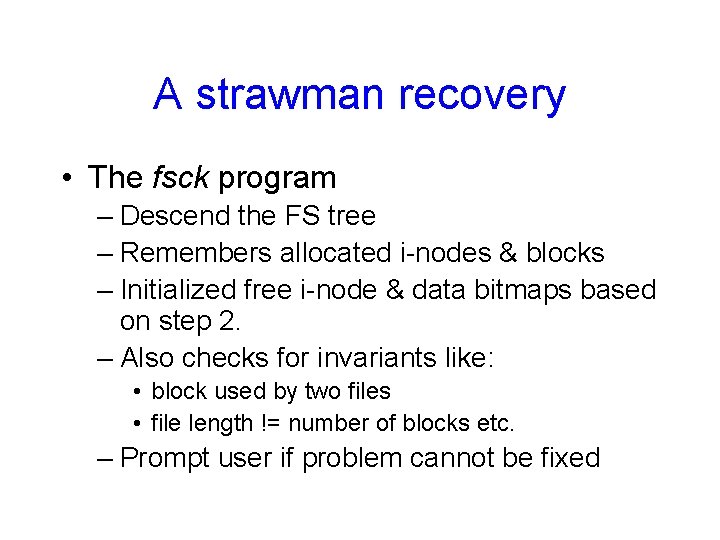 A strawman recovery

• The fsck program
  – Descend the FS tree
  – Remembers allocated i-nodes & blocks
  – Initialized free i-node & data bitmaps based on step 2.
  – Also checks for invariants like:
    • block used by two files
    • file length != number of blocks etc.
  – Prompt user if problem cannot be fixed